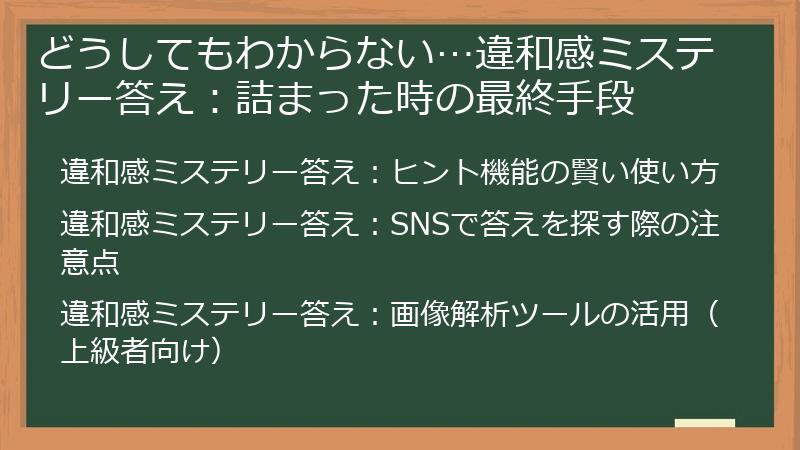 どうしてもわからない…違和感ミステリー答え：詰まった時の最終手段

違和感ミステリー答え：ヒント機能の賢い使い方

違和感ミステリー答え：SNSで答えを探す際の注意点

違和感ミステリー答え：画像解析ツールの活用（上級者向け）